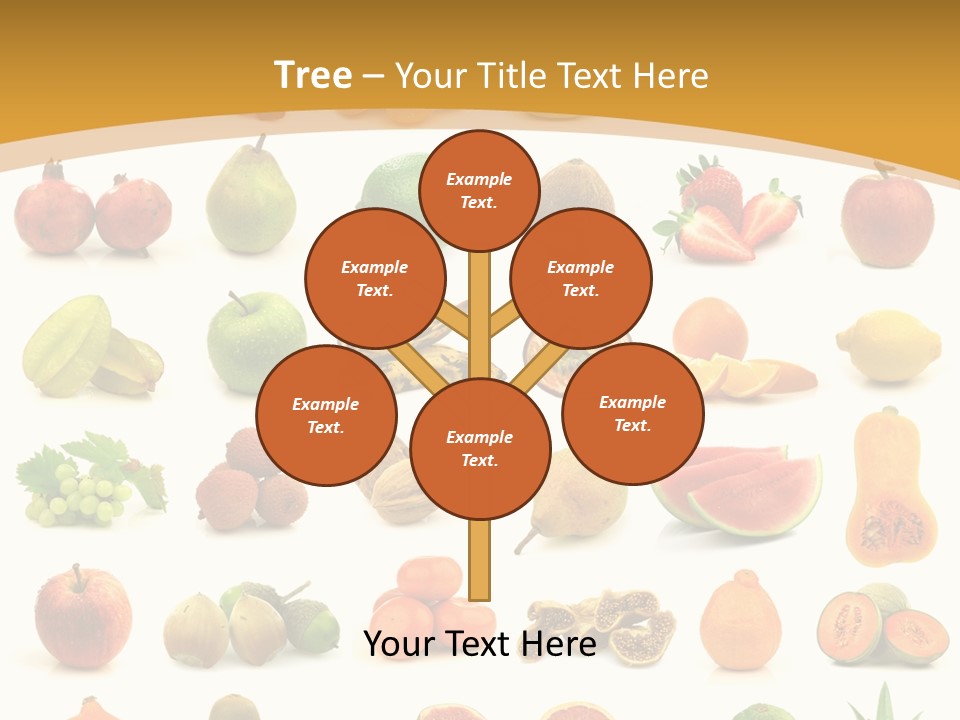 Tree – Your Title Text Here

Example Text.

Example Text.

Example Text.

Example Text.

Example Text.

Example Text.

Your Text Here